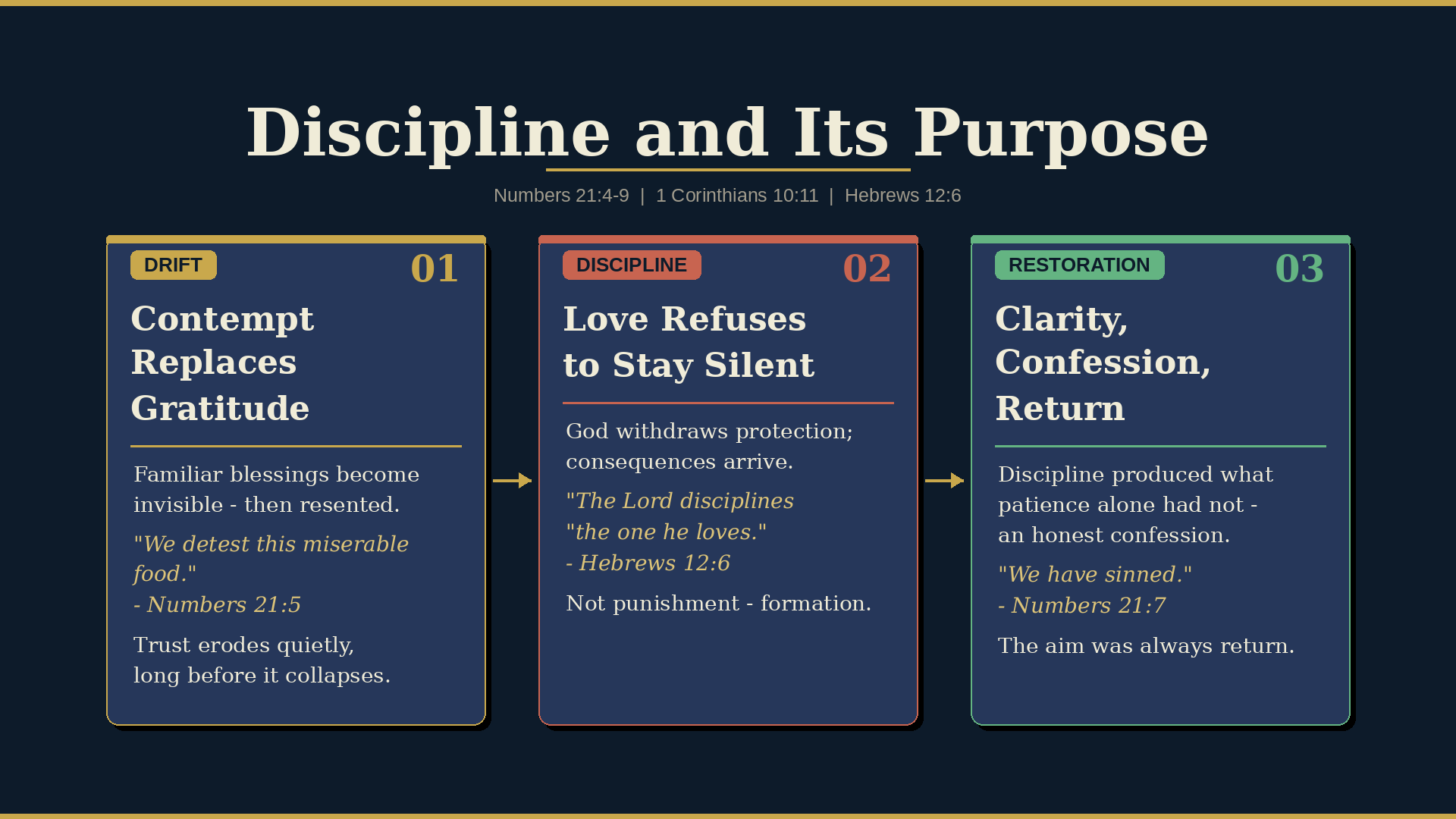 Discipline and Its Purpose

Numbers 21:4-9 | 1 Corinthians 10:11 | Hebrews 12:6

DRIFT
01
Contempt Replaces Gratitude

Familiar blessings become invisible - then resented.

"We detest this miserable food."
- Numbers 21:5

Trust erodes quietly, long before it collapses.

DISCIPLINE
02
Love Refuses to Stay Silent

God withdraws protection; consequences arrive.

"The Lord disciplines "the one he loves."
- Hebrews 12:6

Not punishment - formation.

RESTORATION
03
Clarity, Confession, Return

Discipline produced what patience alone had not - an honest confession.

"We have sinned."
- Numbers 21:7

The aim was always return.